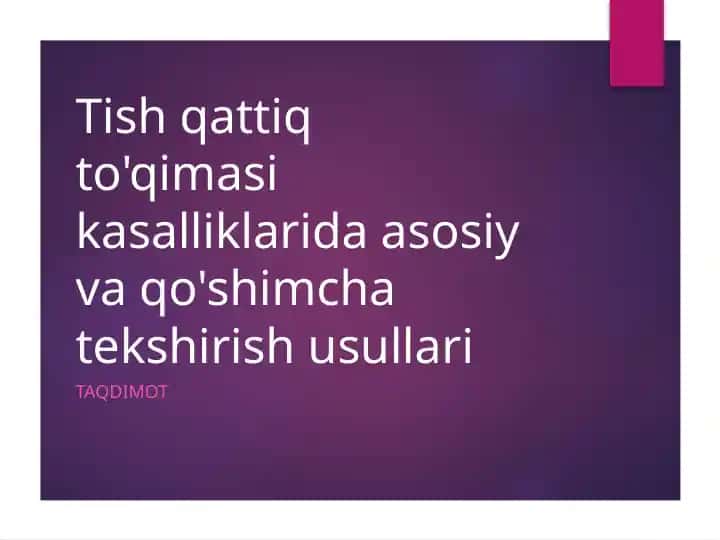 Tish qattiq to'qimasi kasalliklarida asosiy va qo'shimcha tekshirish usullari

TAQDIMOT